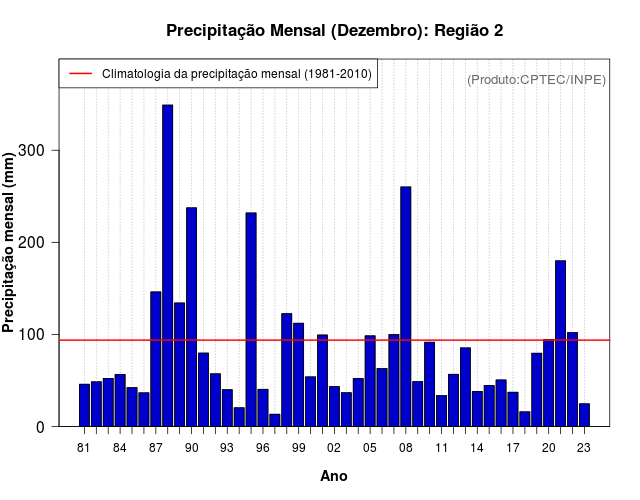 Precipitação Mensal (Dezembro): Região 2

Climatologia da precipitação mensal (1981-2010)

(Produto:CPTEC/INPE)

Precipitação mensal (mm)

300
200
100
0

81 84 87 90 93 96 99 02 05 08 11 14 17 20 23

Ano